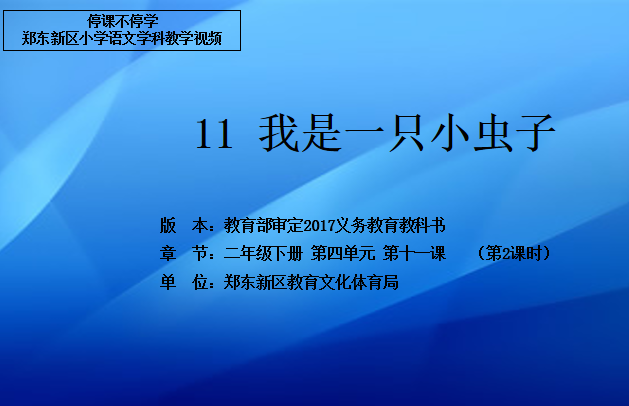 停课不停学
郑东新区小学语文学科教学视频

11 我是一只小虫子

版 本：教育部审定2017义务教育教科书
章 节：二年级下册 第四单元 第十一课 （第2课时）
单 位：郑东新区教育文化体育局